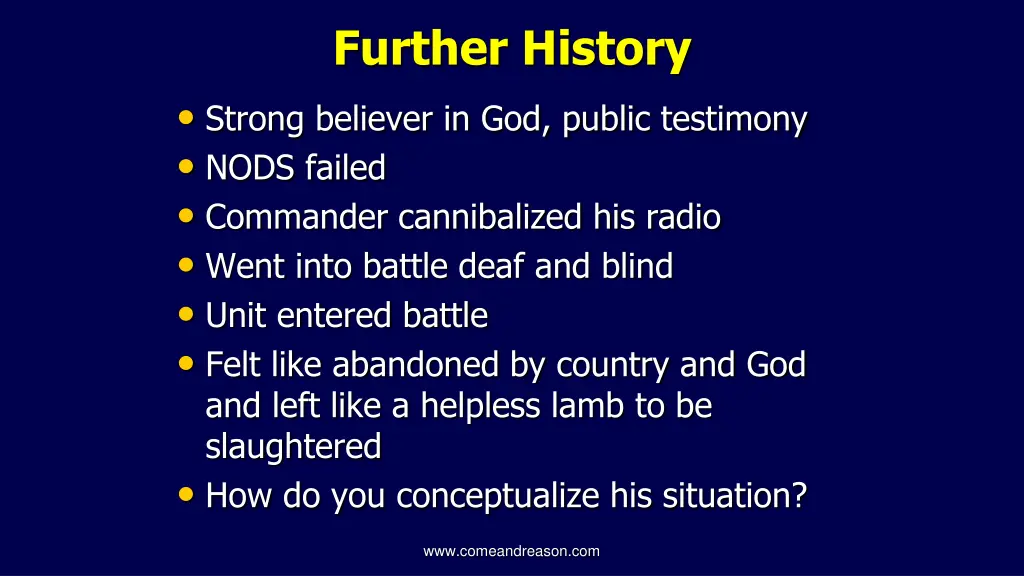 Further History

• Strong believer in God, public testimony
• NODS failed
• Commander cannibalized his radio
• Went into battle deaf and blind
• Unit entered battle
• Felt like abandoned by country and God and left like a helpless lamb to be slaughtered
• How do you conceptualize his situation?

www.comeandreason.com